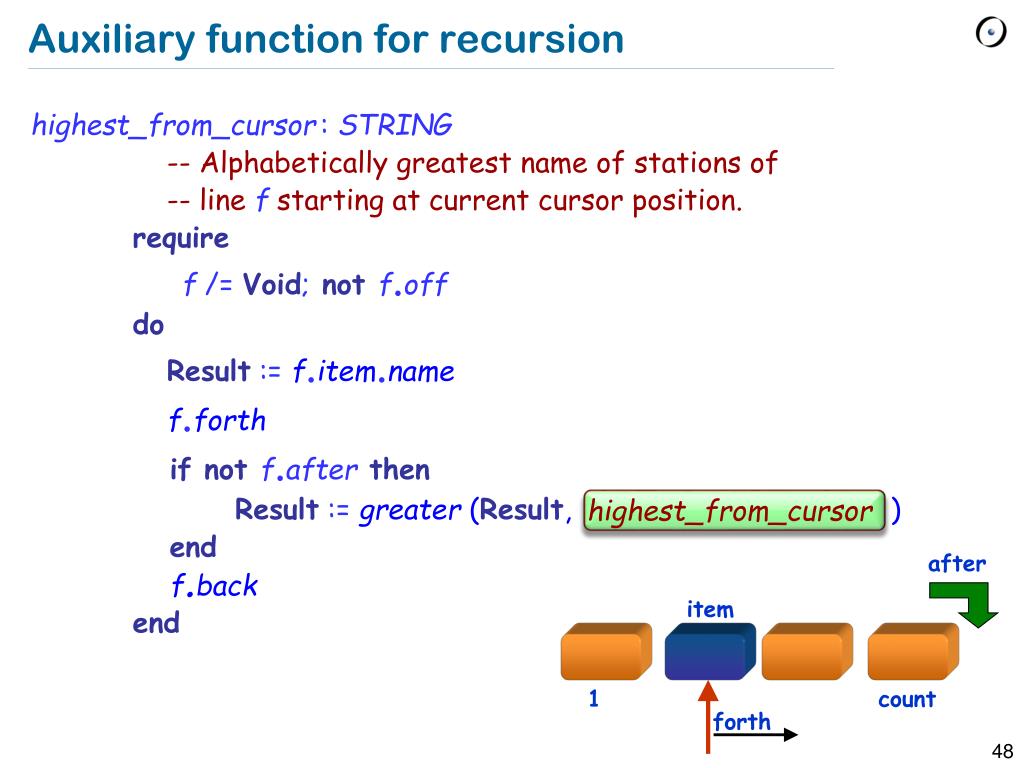 Auxiliary function for recursion

highest_from_cursor : STRING
-- Alphabetically greatest name of stations of
-- line f starting at current cursor position.
require
f /= Void; not f.off
do
Result := f.item.name
f.forth
if not f.after then
Result := greater (Result, highest_from_cursor )
end
f.back
end

after
item
1
count
forth

48